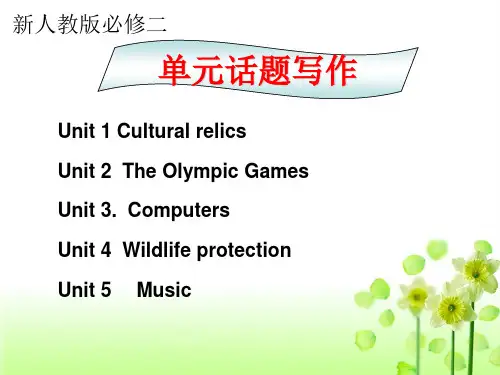 新人教版必修二

单元话题写作

Unit 1 Cultural relics

Unit 2 The Olympic Games

Unit 3. Computers

Unit 4 Wildlife protection

Unit 5 Music